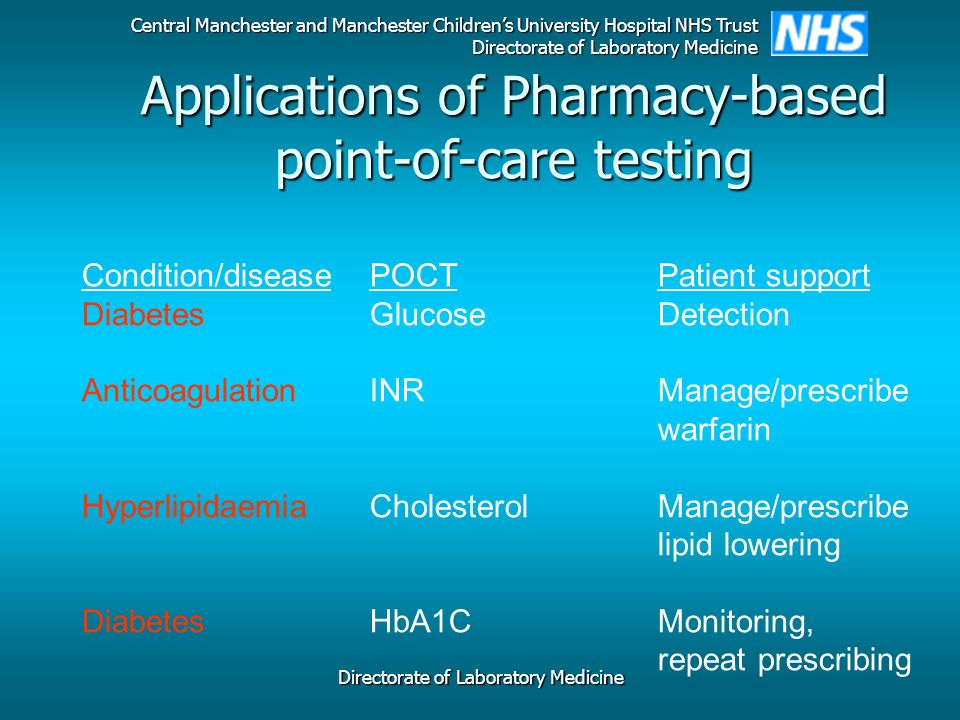 Central Manchester and Manchester Children's University Hospital NHS Trust
Directorate of Laboratory Medicine

NHS

Applications of Pharmacy-based point-of-care testing

| Condition/disease | POCT | Patient support |
|---|---|---|
| Diabetes | Glucose | Detection |
| Anticoagulation | INR | Manage/prescribe warfarin |
| Hyperlipidaemia | Cholesterol | Manage/prescribe lipid lowering |
| Diabetes | HbA1C | Monitoring, repeat prescribing |

Directorate of Laboratory Medicine